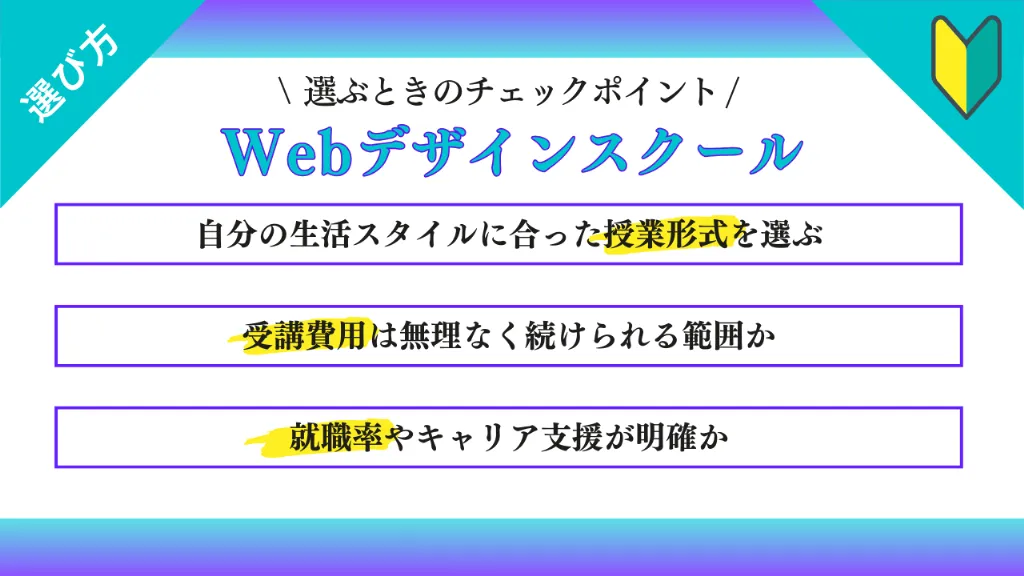 選び方

\ 選ぶときのチェックポイント /

Webデザインスクール

自分の生活スタイルに合った授業形式を選ぶ

受講費用は無理なく続けられる範囲か

就職率やキャリア支援が明確か